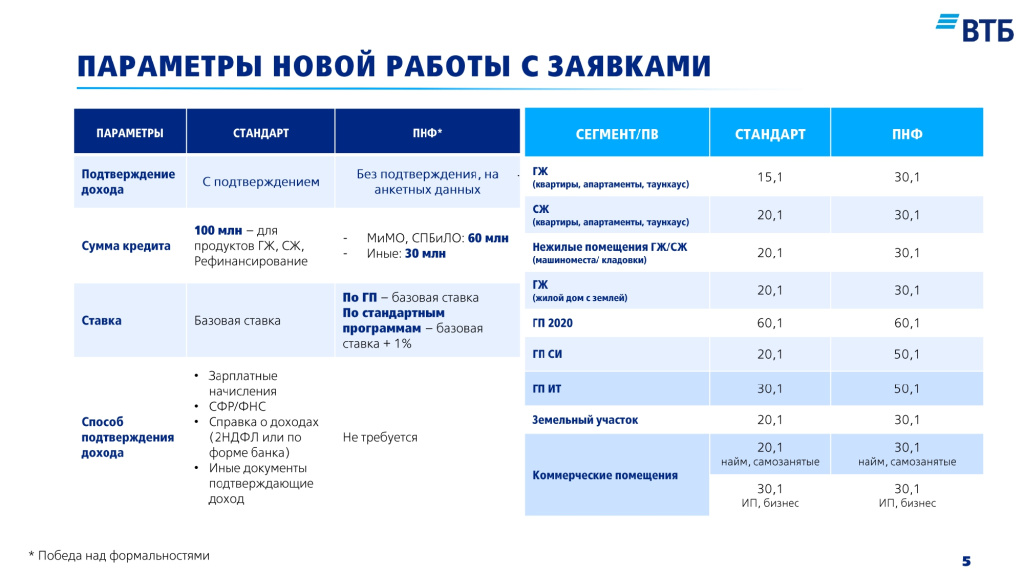 ВТБ

ПАРАМЕТРЫ НОВОЙ РАБОТЫ С ЗАЯВКАМИ

| ПАРАМЕТРЫ | СТАНДАРТ | ПНФ* |
|---|---|---|
| Подтверждение дохода | С подтверждением | Без подтверждения, на анкетных данных |
| Сумма кредита | 100 млн – для продуктов ГЖ, СЖ, Рефинансирование | - МиМО, СПБиЛО: 60 млн - Иные: 30 млн |
| Ставка | Базовая ставка | По ГП – базовая ставка По стандартным программам – базовая ставка + 1% |
| Способ подтверждения дохода | • Зарплатные начисления • СФР/ФНС • Справка о доходах (2НДФЛ или по форме банка) • Иные документы подтверждающие доход | Не требуется |

| СЕГМЕНТ/ПВ | СТАНДАРТ | ПНФ |
|---|---|---|
| ГЖ (квартиры, апартаменты, таунхаус) | 15,1 | 30,1 |
| СЖ (квартиры, апартаменты, таунхаус) | 20,1 | 30,1 |
| Нежилые помещения ГЖ/СЖ (машиноместа/ кладовки) | 20,1 | 30,1 |
| ГЖ (жилой дом с землей) | 20,1 | 30,1 |
| ГП 2020 | 60,1 | 60,1 |
| ГП СИ | 20,1 | 50,1 |
| ГП ИТ | 30,1 | 50,1 |
| Земельный участок | 20,1 | 30,1 |
| Коммерческие помещения | 20,1 найм, самозанятые | 30,1 найм, самозанятые |
| | 30,1 ИП, бизнес | 30,1 ИП, бизнес |

* Победа над формальностями

5